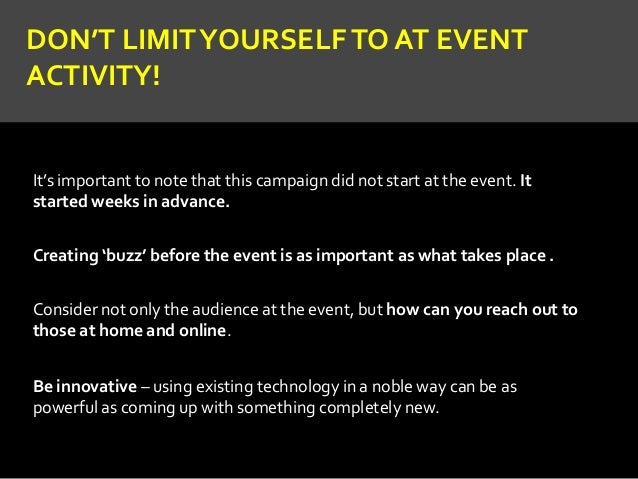 DON'T LIMIT YOURSELF TO AT EVENT ACTIVITY!

It's important to note that this campaign did not start at the event. It started weeks in advance.

Creating 'buzz' before the event is as important as what takes place .

Consider not only the audience at the event, but how can you reach out to those at home and online.

Be innovative – using existing technology in a noble way can be as powerful as coming up with something completely new.